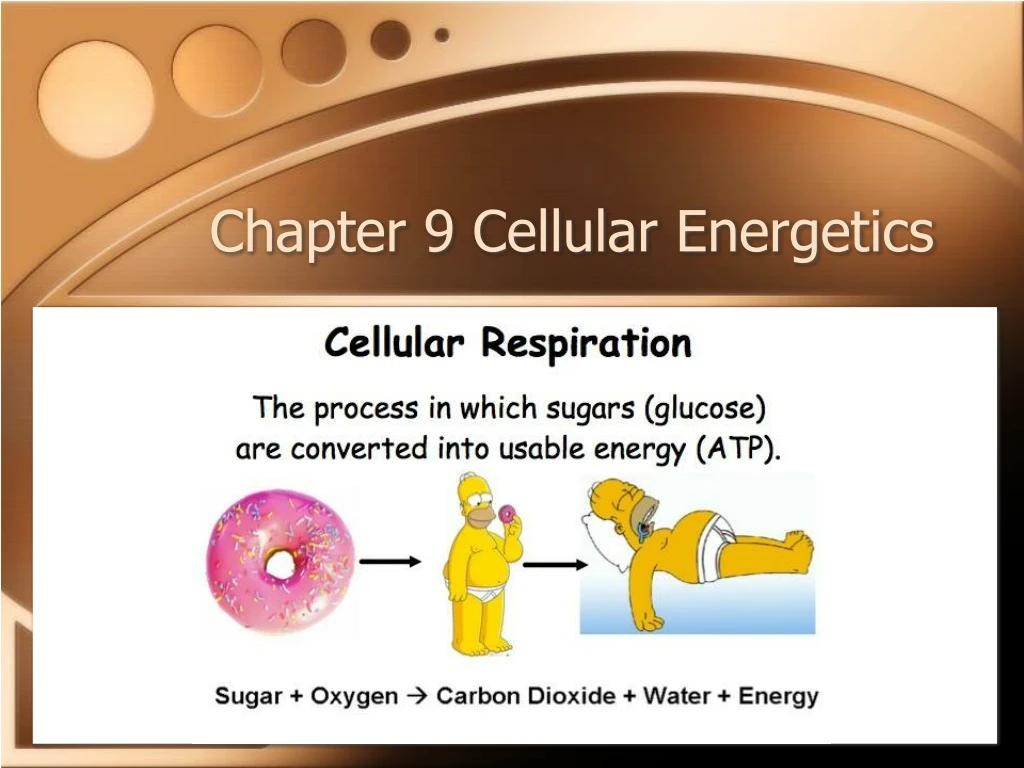 Chapter 9 Cellular Energetics

Cellular Respiration

The process in which sugars (glucose) are converted into usable energy (ATP).

Sugar + Oxygen → Carbon Dioxide + Water + Energy